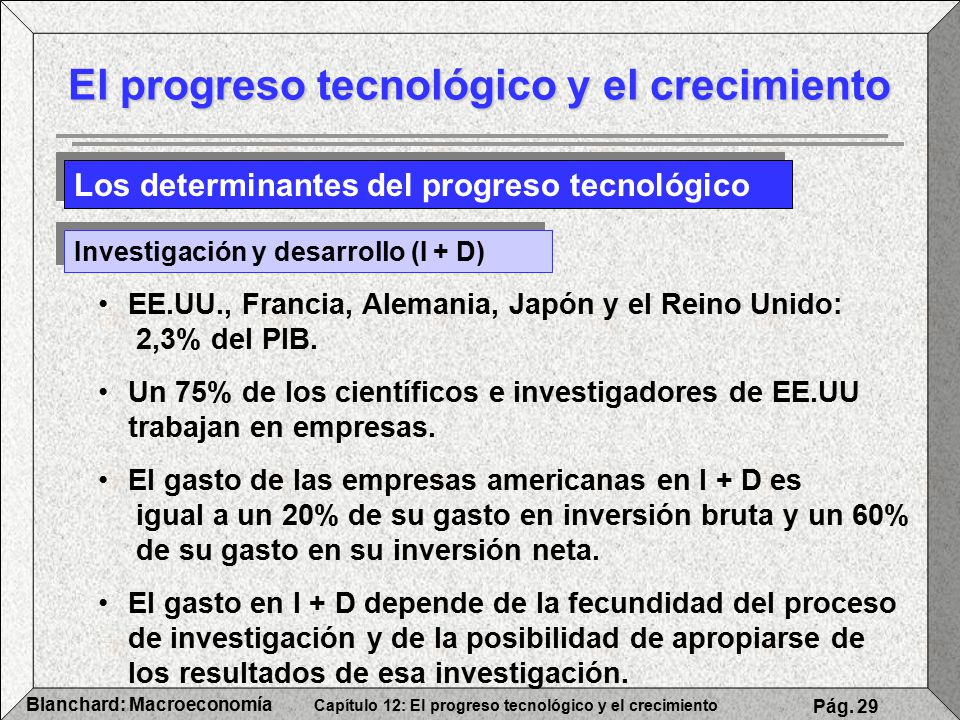 El progreso tecnológico y el crecimiento

Los determinantes del progreso tecnológico

Investigación y desarrollo (I + D)

• EE.UU., Francia, Alemania, Japón y el Reino Unido: 2,3% del PIB.

• Un 75% de los científicos e investigadores de EE.UU trabajan en empresas.

• El gasto de las empresas americanas en I + D es igual a un 20% de su gasto en inversión bruta y un 60% de su gasto en su inversión neta.

• El gasto en I + D depende de la fecundidad del proceso de investigación y de la posibilidad de apropiarse de los resultados de esa investigación.

Blanchard: Macroeconomía Capítulo 12: El progreso tecnológico y el crecimiento Pág. 29